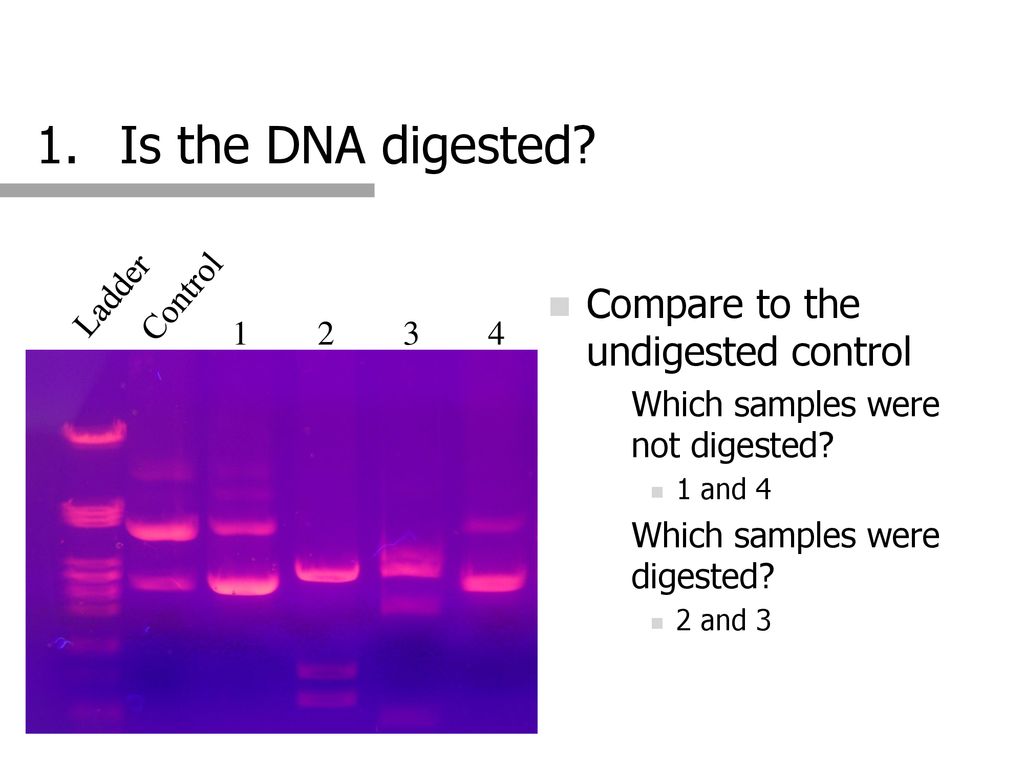 1. Is the DNA digested?

Ladder Control 1 2 3 4

Compare to the undigested control

Which samples were not digested?

1 and 4

Which samples were digested?

2 and 3